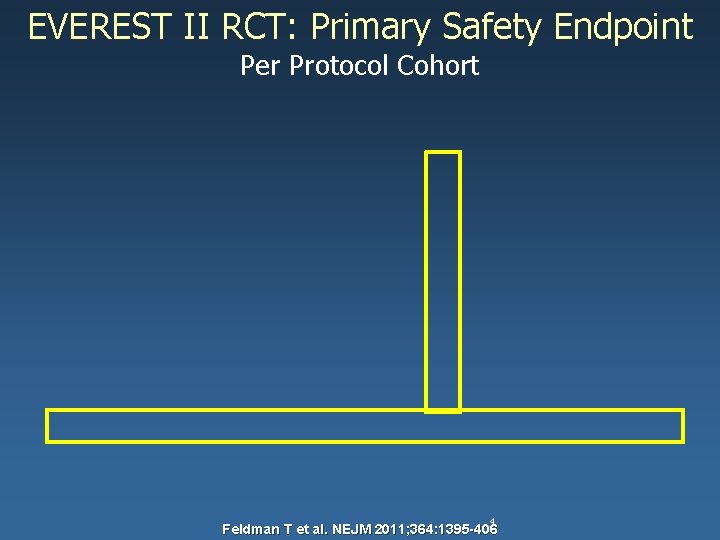 EVEREST II RCT: Primary Safety Endpoint
Per Protocol Cohort

Feldman T et al. NEJM 2011;364:1395-406

4